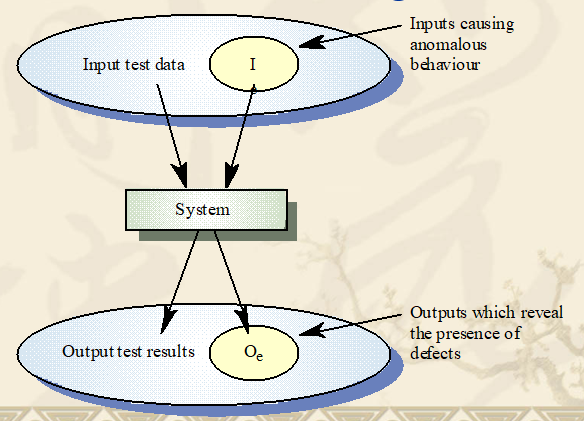 Input test data

I

Inputs causing anomalous behaviour

System

Output test results

$O_e$

Outputs which reveal the presence of defects